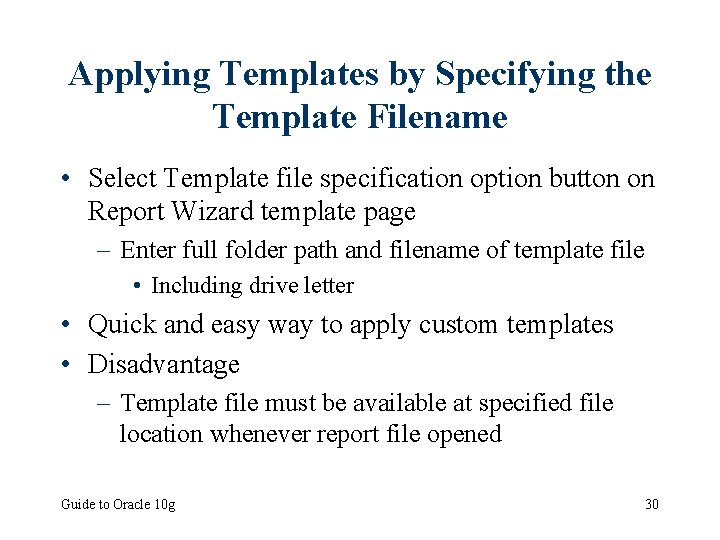 Applying Templates by Specifying the Template Filename

• Select Template file specification option button on Report Wizard template page
– Enter full folder path and filename of template file
• Including drive letter
• Quick and easy way to apply custom templates
• Disadvantage
– Template file must be available at specified file location whenever report file opened

Guide to Oracle 10g

30